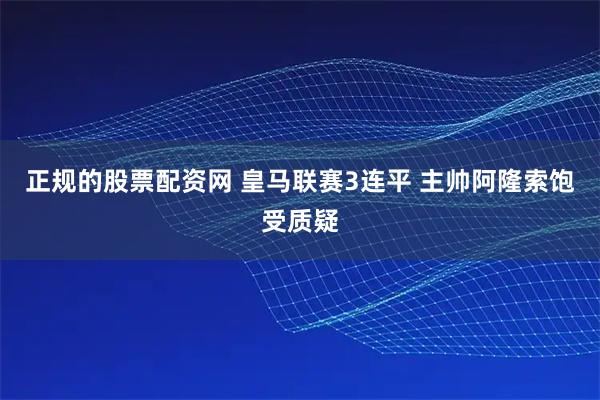 正规的股票配资网 皇马联赛3连平 主帅阿隆索饱受质疑